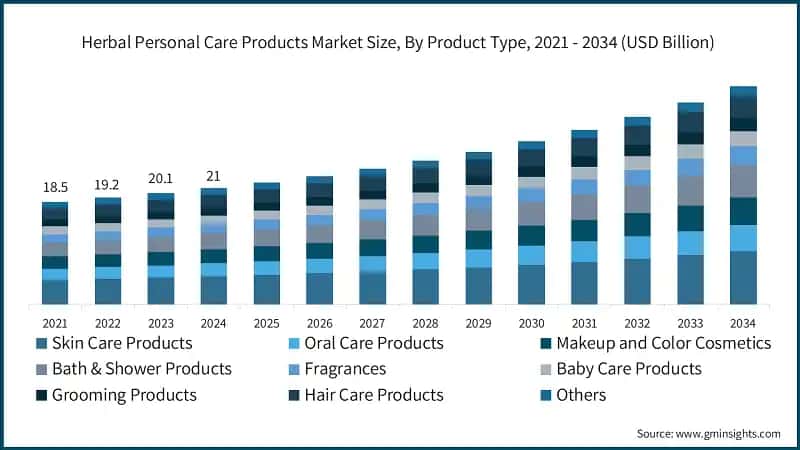 Herbal Personal Care Products Market Size, By Product Type, 2021 - 2034 (USD Billion)

18.5
19.2
20.1
21

2021
2022
2023
2024
2025
2026
2027
2028
2029
2030
2031
2032
2033
2034

Skin Care Products
Oral Care Products
Makeup and Color Cosmetics
Bath & Shower Products
Fragrances
Baby Care Products
Grooming Products
Hair Care Products
Others

Source: www.gminsights.com